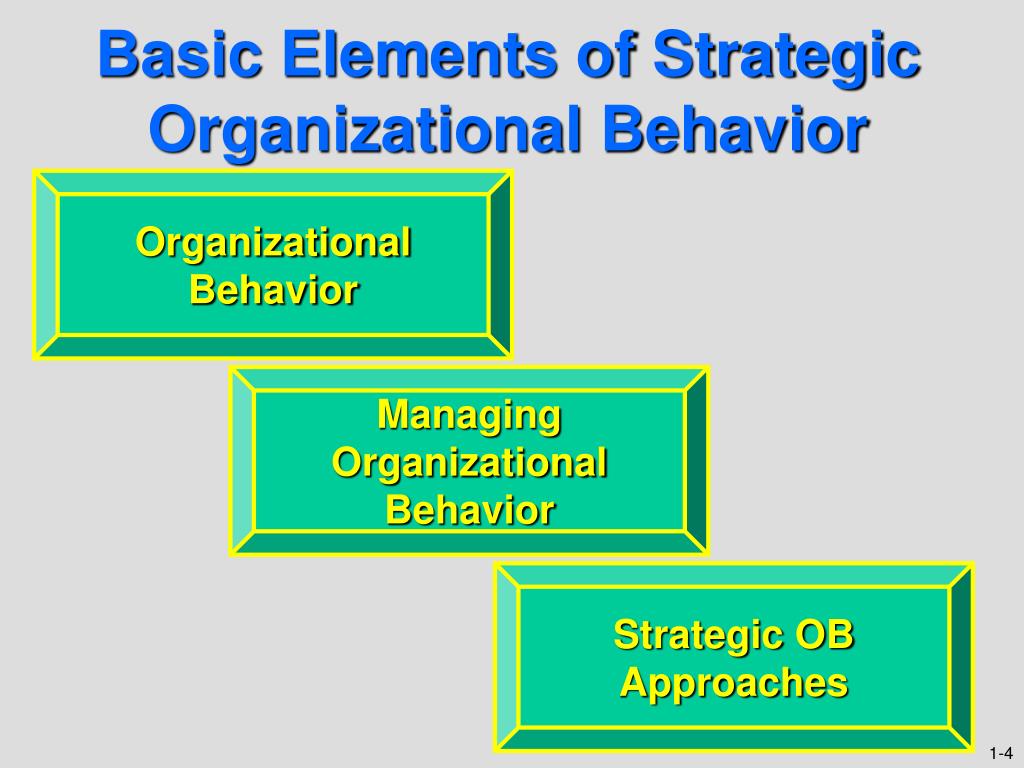 Basic Elements of Strategic Organizational Behavior

Organizational Behavior

Managing Organizational Behavior

Strategic OB Approaches

1-4